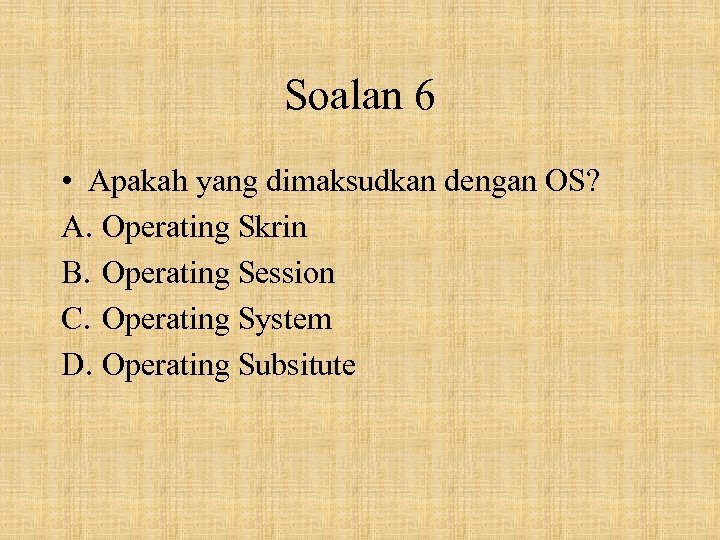 Soalan 6

• Apakah yang dimaksudkan dengan OS?

A. Operating Skrin
B. Operating Session
C. Operating System
D. Operating Subsitute